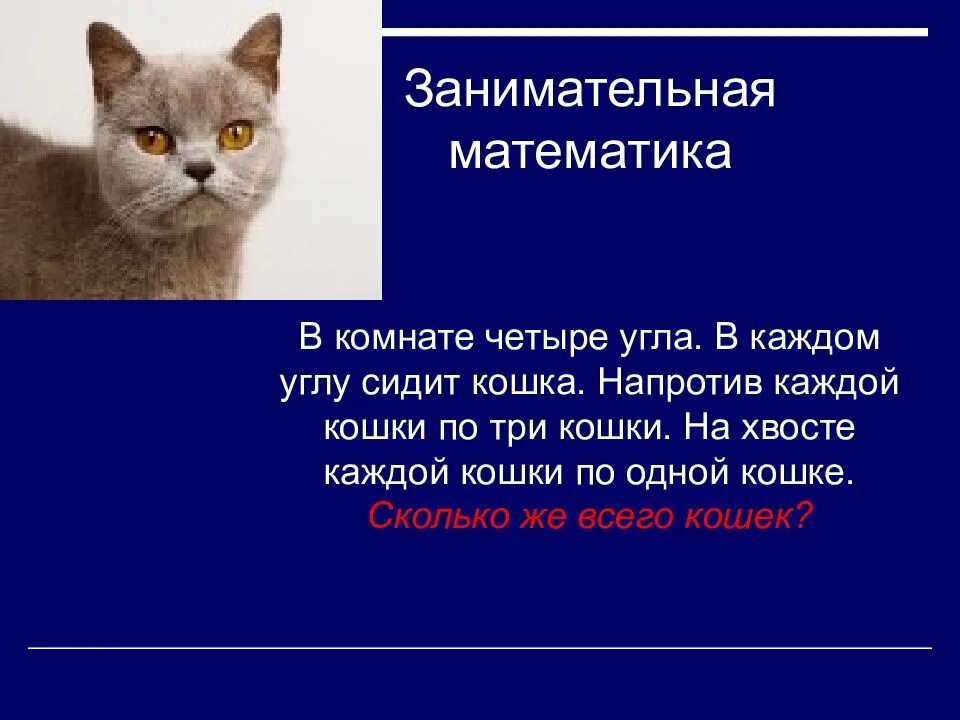 Занимательная математика

В комнате четыре угла. В каждом углу сидит кошка. Напротив каждой кошки по три кошки. На хвосте каждой кошки по одной кошке. Сколько же всего кошек?